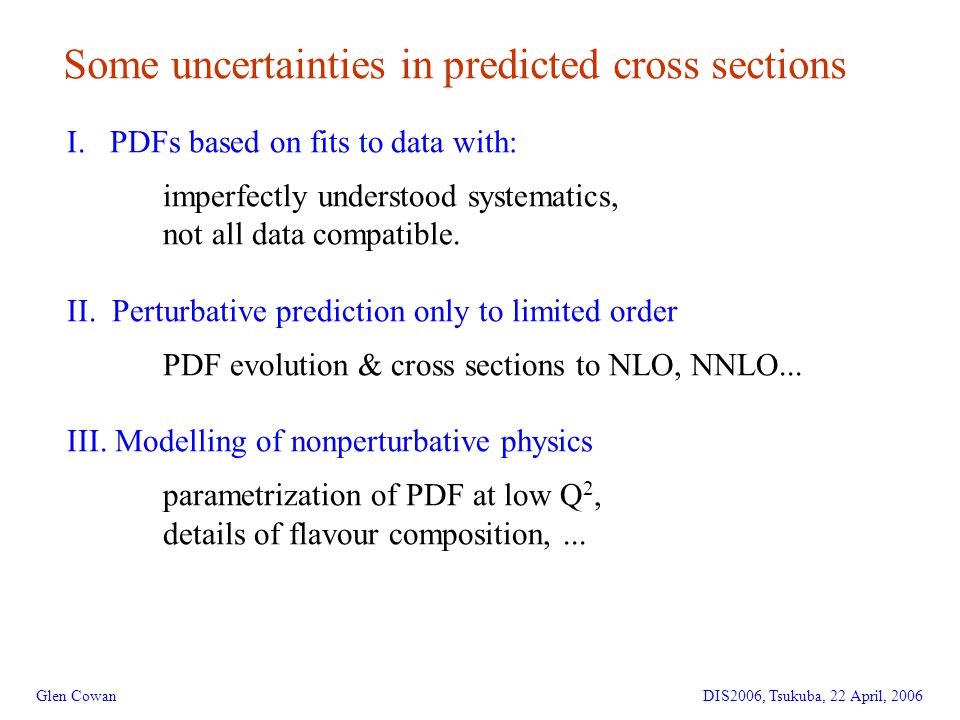 Some uncertainties in predicted cross sections

I. PDFs based on fits to data with:

imperfectly understood systematics,
not all data compatible.

II. Perturbative prediction only to limited order

PDF evolution & cross sections to NLO, NNLO...

III. Modelling of nonperturbative physics

parametrization of PDF at low $Q^2$,
details of flavour composition, ...

Glen Cowan

DIS2006, Tsukuba, 22 April, 2006